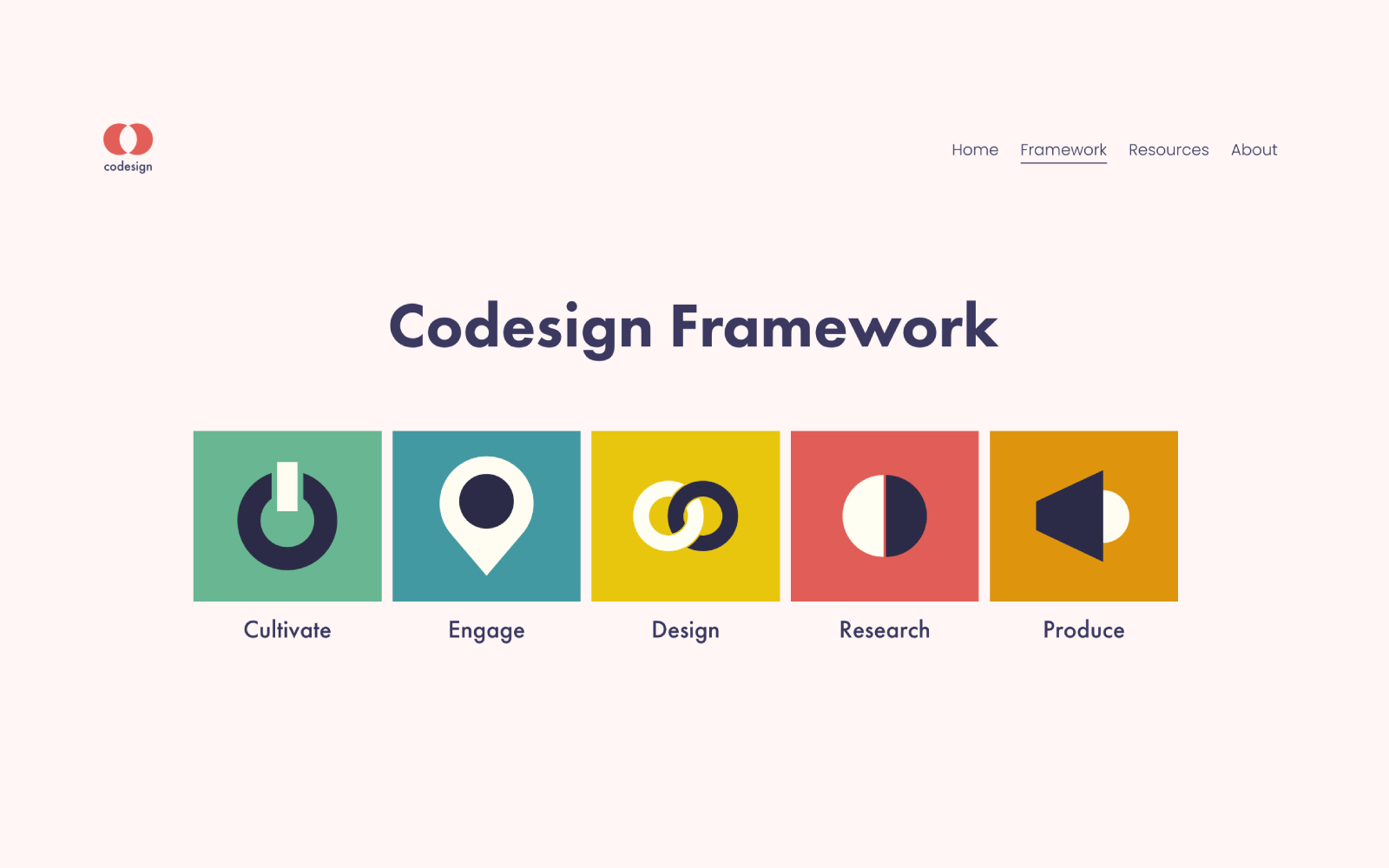 codesign

Home Framework Resources About

Codesign Framework

Cultivate

Engage

Design

Research

Produce